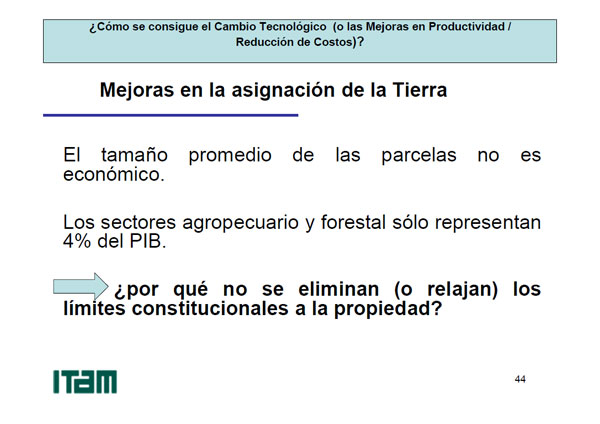 ¿Cómo se consigue el Cambio Tecnológico (o las Mejoras en Productividad / Reducción de Costos)?

Mejoras en la asignación de la Tierra

El tamaño promedio de las parcelas no es económico.

Los sectores agropecuario y forestal sólo representan 4% del PIB.

¿por qué no se eliminan (o relajan) los límites constitucionales a la propiedad?

ITAM

44